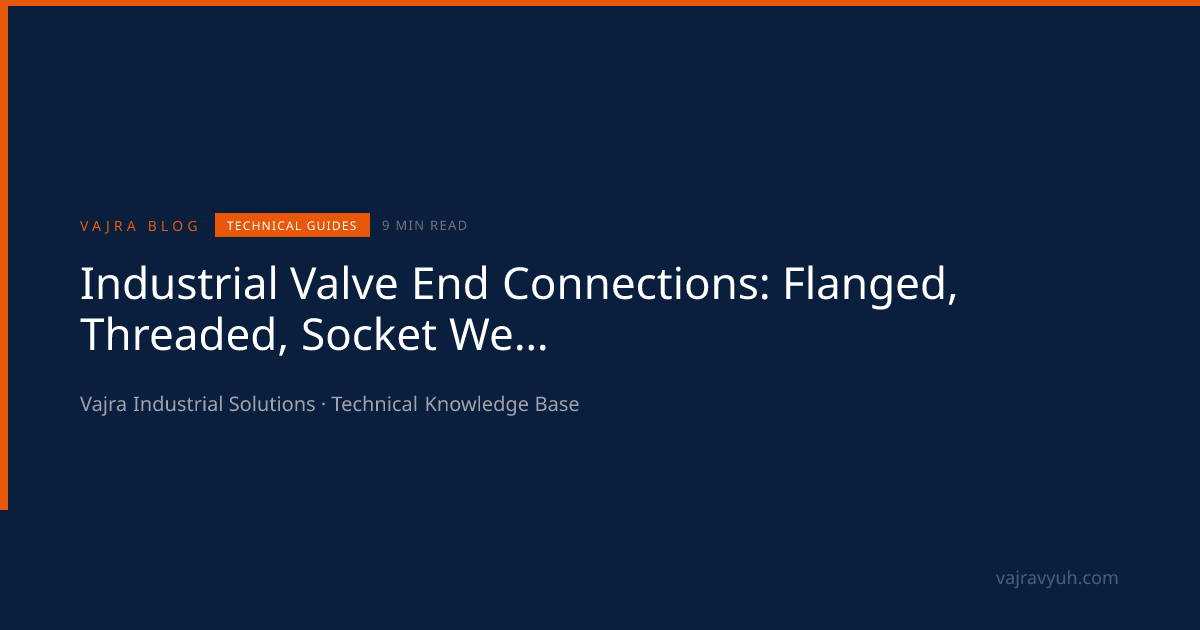 VAJRA BLOG TECHNICAL GUIDES 9 MIN READ

Industrial Valve End Connections: Flanged, Threaded, Socket We...

Vajra Industrial Solutions · Technical Knowledge Base

vajravyuh.com